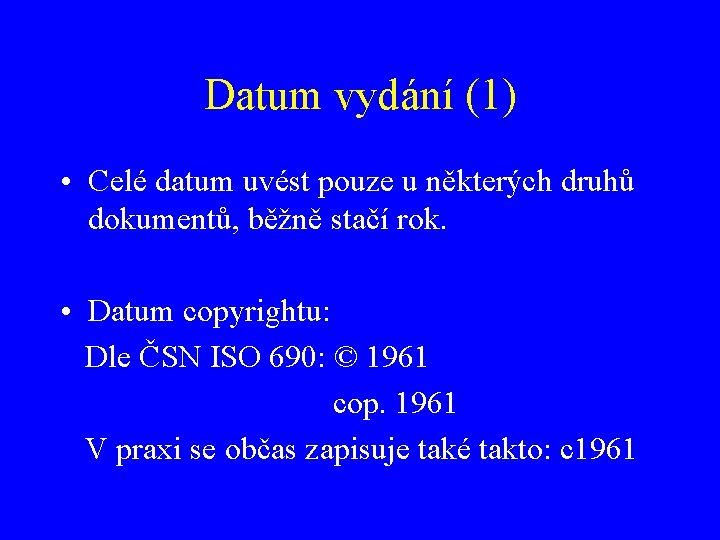 Datum vydání (1)

• Celé datum uvést pouze u některých druhů dokumentů, běžně stačí rok.

• Datum copyrightu:
Dle ČSN ISO 690: © 1961
cop. 1961
V praxi se občas zapisuje také takto: c1961